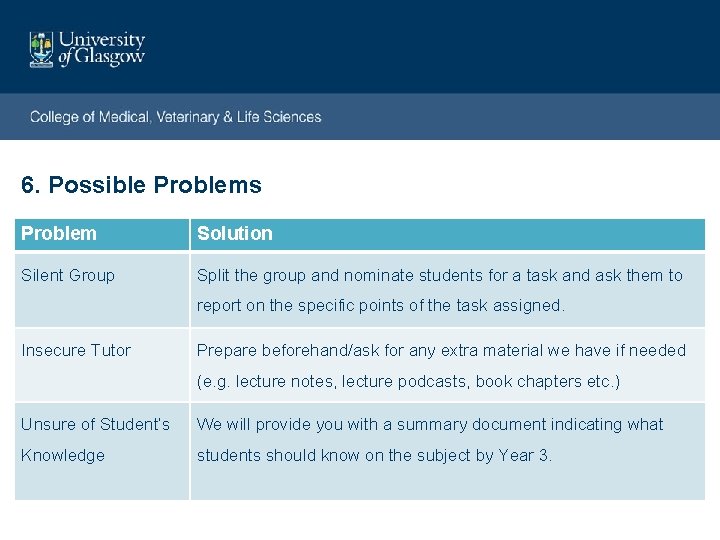 University of Glasgow

College of Medical, Veterinary & Life Sciences

6. Possible Problems

| Problem | Solution |
|---|---|
| Silent Group | Split the group and nominate students for a task and ask them to report on the specific points of the task assigned. |
| Insecure Tutor | Prepare beforehand/ask for any extra material we have if needed (e.g. lecture notes, lecture podcasts, book chapters etc.) |
| Unsure of Student's Knowledge | We will provide you with a summary document indicating what students should know on the subject by Year 3. |